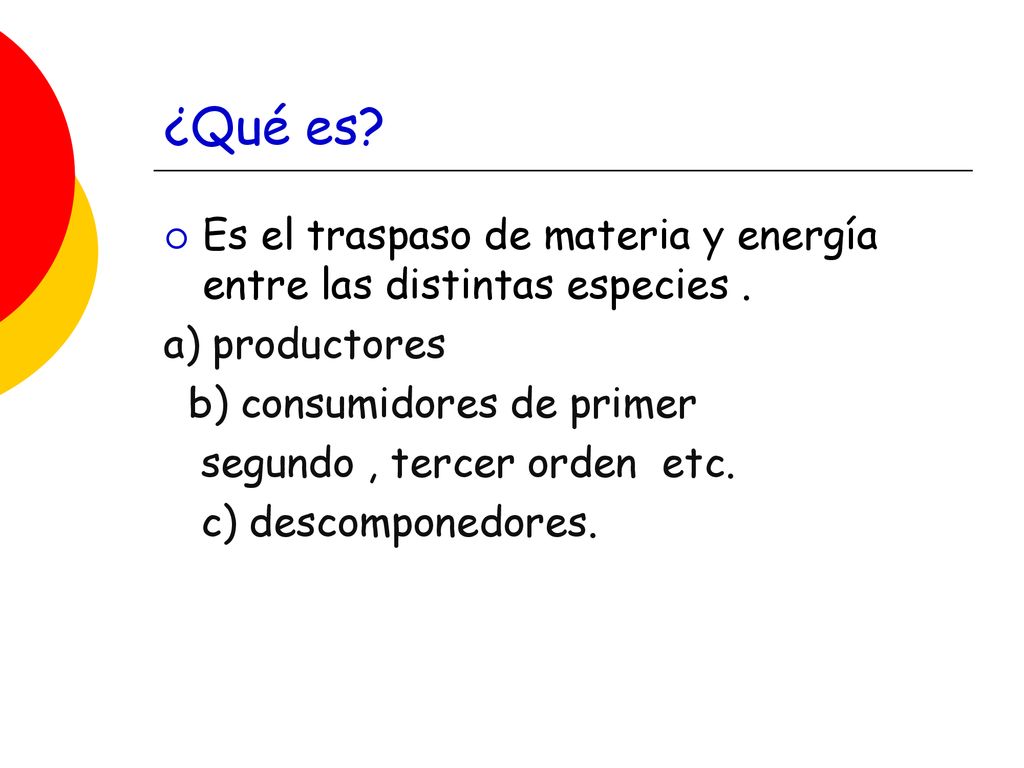 ¿Qué es?

Es el traspaso de materia y energía entre las distintas especies .

a) productores

b) consumidores de primer segundo , tercer orden etc.

c) descomponedores.